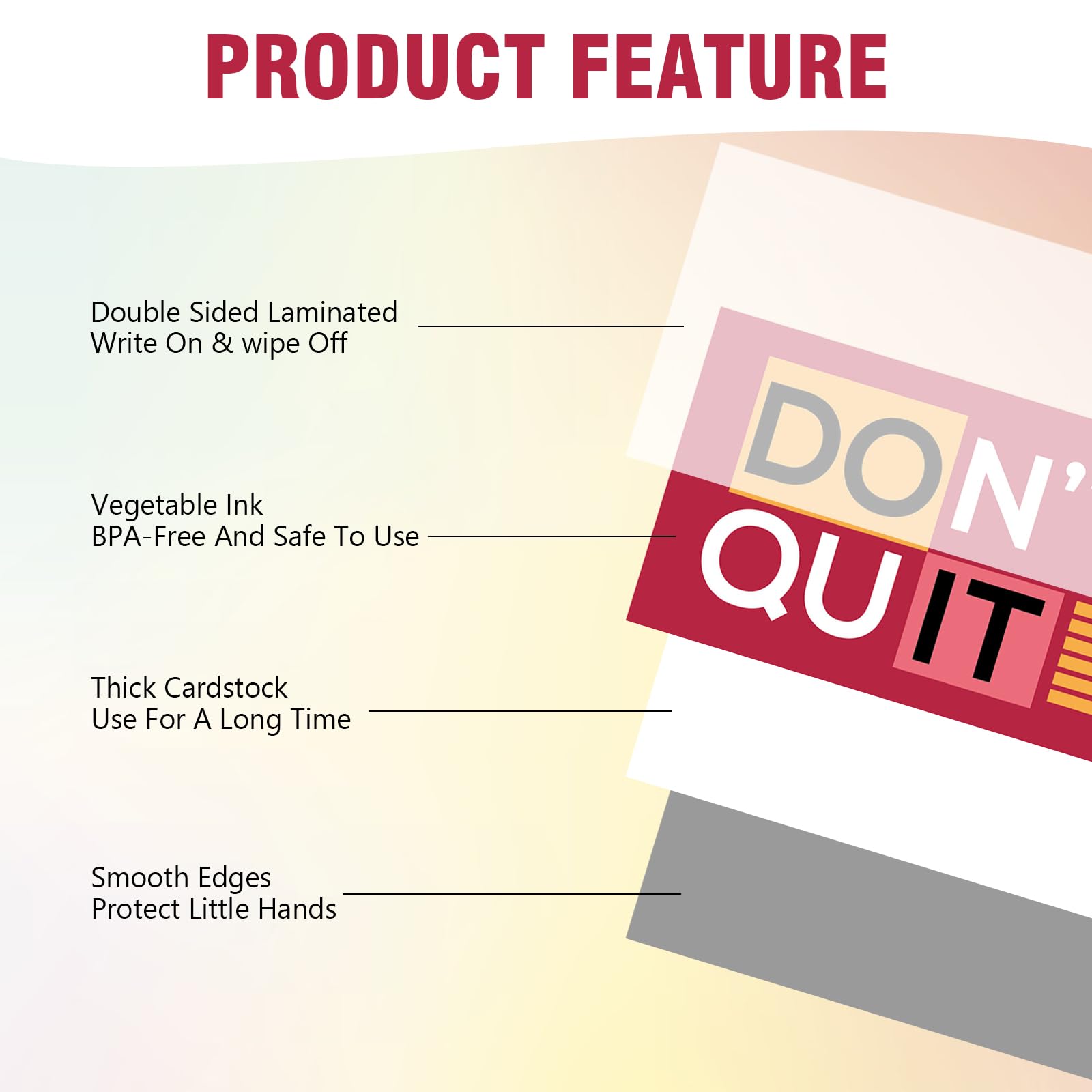 PRODUCT FEATURE

Double Sided Laminated
Write On & wipe Off

Vegetable Ink
BPA-Free And Safe To Use

Thick Cardstock
Use For A Long Time

Smooth Edges
Protect Little Hands

DON'
QUIT